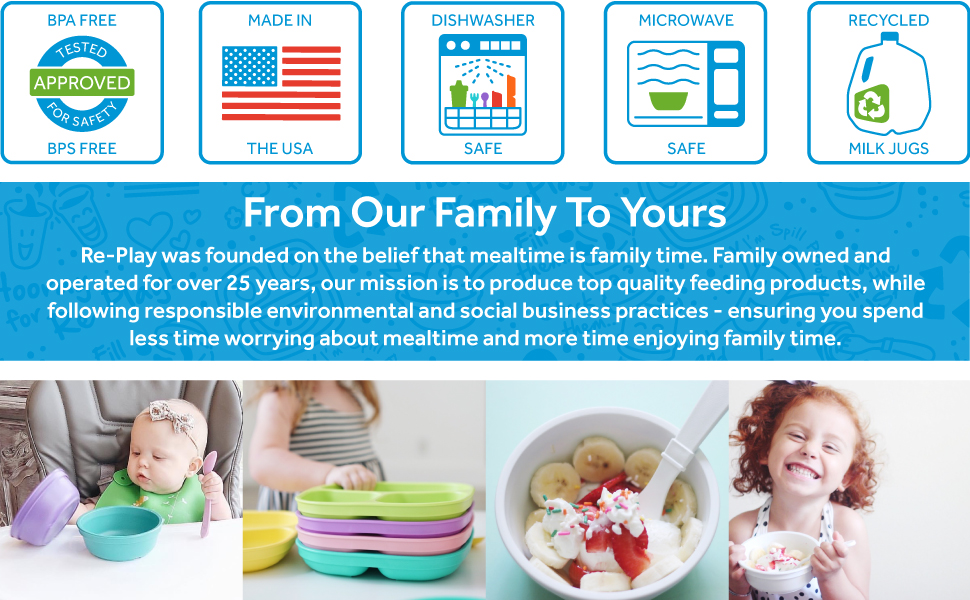 BPA FREE
TESTED
APPROVED
FOR SAFETY
BPS FREE

MADE IN
THE USA

DISHWASHER
SAFE

MICROWAVE
SAFE

RECYCLED
MILK JUGS

From Our Family To Yours

Re-Play was founded on the belief that mealtime is family time. Family owned and operated for over 25 years, our mission is to produce top quality feeding products, while following responsible environmental and social business practices - ensuring you spend less time worrying about mealtime and more time enjoying family time.